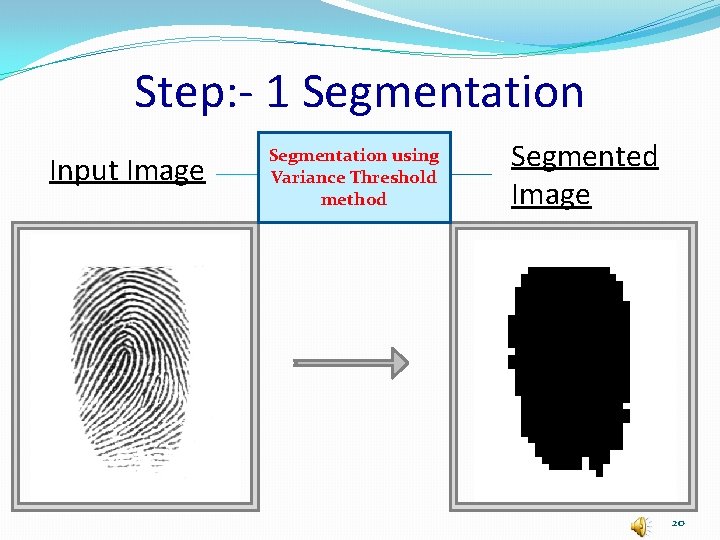 Step:- 1 Segmentation

Input Image

Segmentation using Variance Threshold method

Segmented Image

20